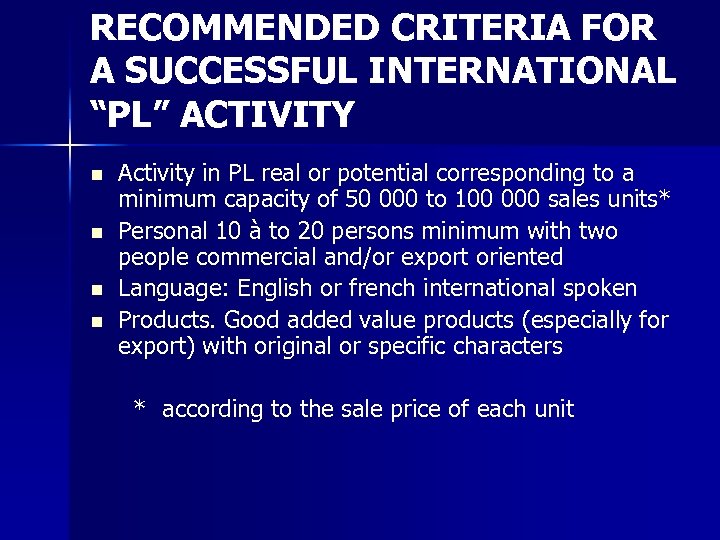 RECOMMENDED CRITERIA FOR A SUCCESSFUL INTERNATIONAL “PL” ACTIVITY

- Activity in PL real or potential corresponding to a minimum capacity of 50 000 to 100 000 sales units*
- Personal 10 à to 20 persons minimum with two people commercial and/or export oriented
- Language: English or french international spoken
- Products. Good added value products (especially for export) with original or specific characters

\* according to the sale price of each unit